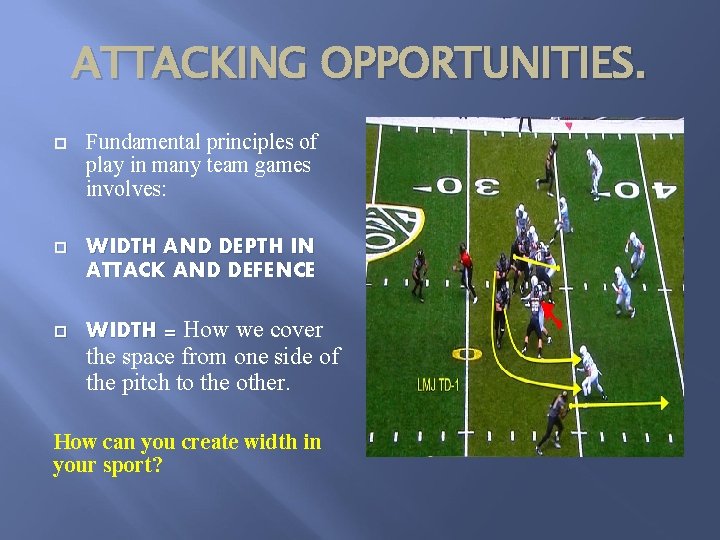 ATTACKING OPPORTUNITIES.

Fundamental principles of play in many team games involves:

WIDTH AND DEPTH IN ATTACK AND DEFENCE

WIDTH = How we cover the space from one side of the pitch to the other.

How can you create width in your sport?

30
40
LMJ TD-1